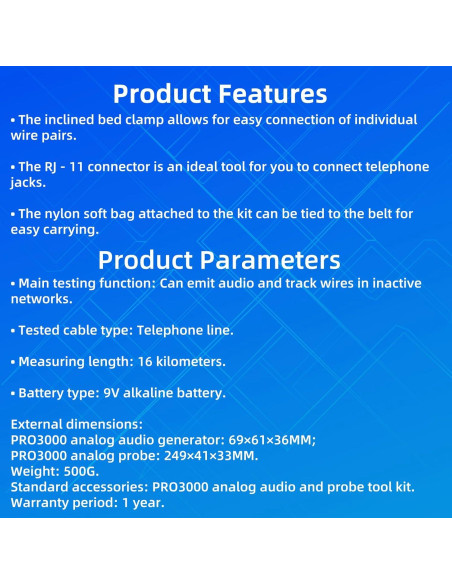 Product Features

• The inclined bed clamp allows for easy connection of individual wire pairs.

• The RJ - 11 connector is an ideal tool for you to connect telephone jacks.

• The nylon soft bag attached to the kit can be tied to the belt for easy carrying.

Product Parameters

• Main testing function: Can emit audio and track wires in inactive networks.

• Tested cable type: Telephone line.

• Measuring length: 16 kilometers.

• Battery type: 9V alkaline battery.

External dimensions:
PRO3000 analog audio generator: 69×61×36MM;
PRO3000 analog probe: 249×41×33MM.
Weight: 500G.
Standard accessories: PRO3000 analog audio and probe tool kit.
Warranty period: 1 year.